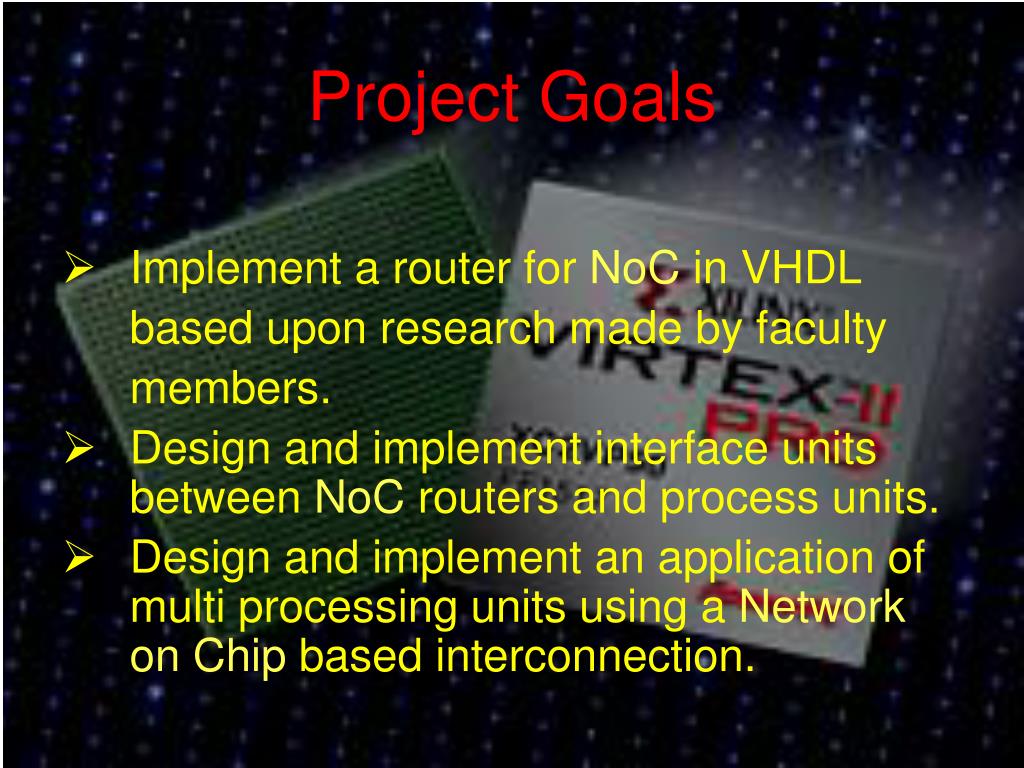 Project Goals

➢ Implement a router for NoC in VHDL based upon research made by faculty members.
➢ Design and implement interface units between NoC routers and process units.
➢ Design and implement an application of multi processing units using a Network on Chip based interconnection.

XILINX
VIRTEX-II
PRO